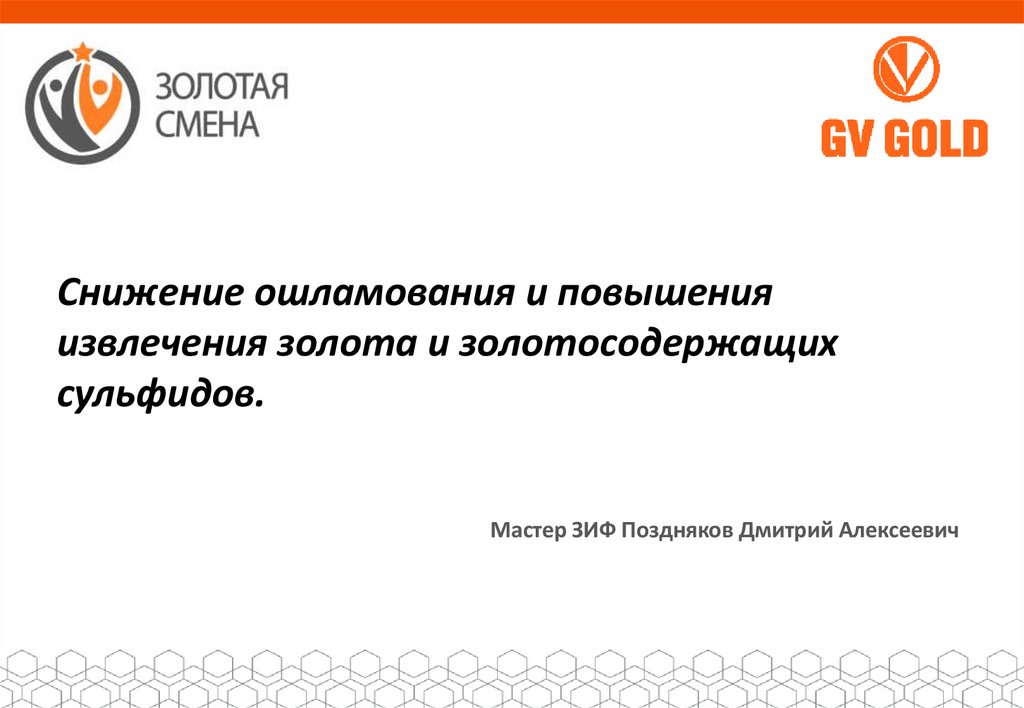 ЗОЛОТАЯ СМЕНА

GV GOLD

Снижение ошламования и повышения извлечения золота и золотосодержащих сульфидов.

Мастер ЗИФ Поздняков Дмитрий Алексеевич